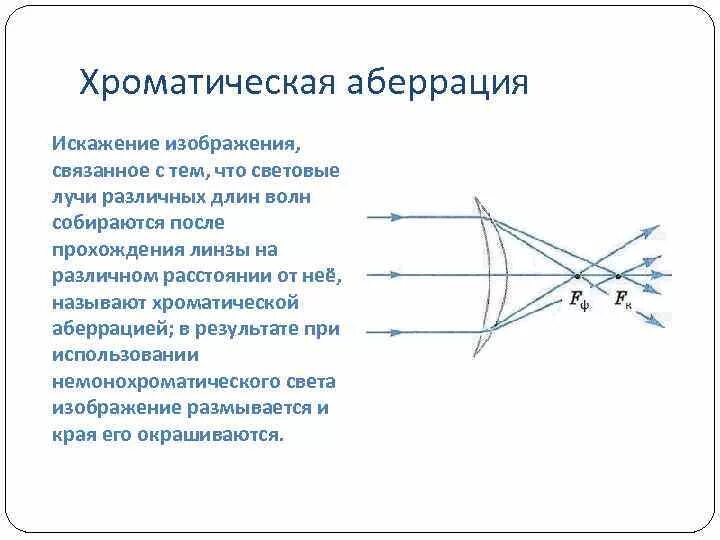 Хроматическая аберрация

Искажение изображения, связанное с тем, что световые лучи различных длин волн собираются после прохождения линзы на различном расстоянии от неё, называют хроматической аберрацией; в результате при использовании немонохроматического света изображение размывается и края его окрашиваются.

$F_ф$ $F_к$